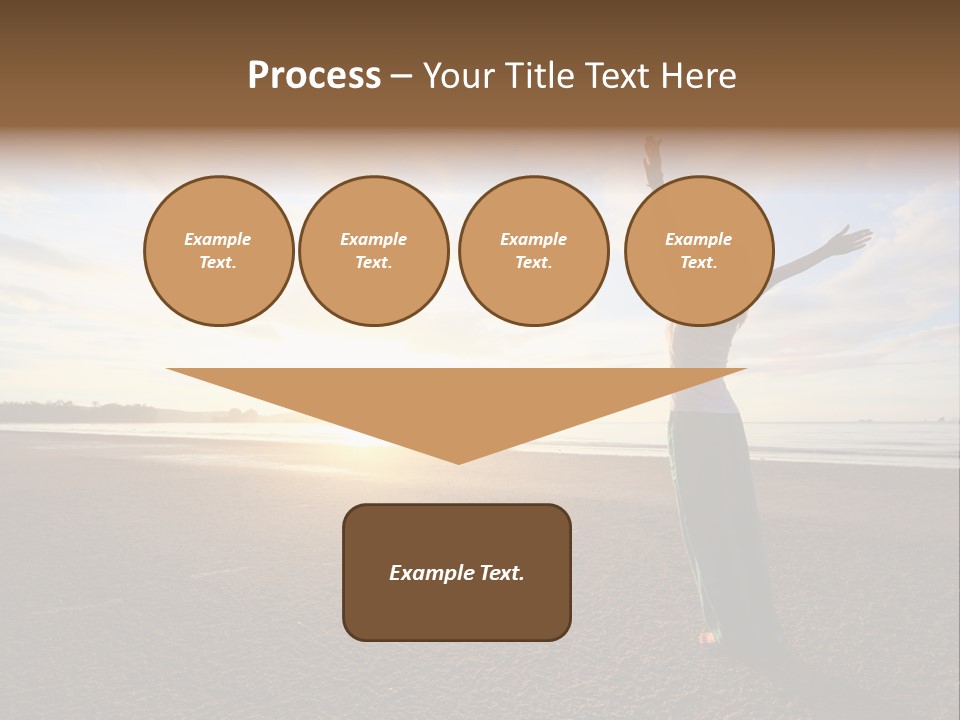 Process – Your Title Text Here

Example Text.

Example Text.

Example Text.

Example Text.

Example Text.